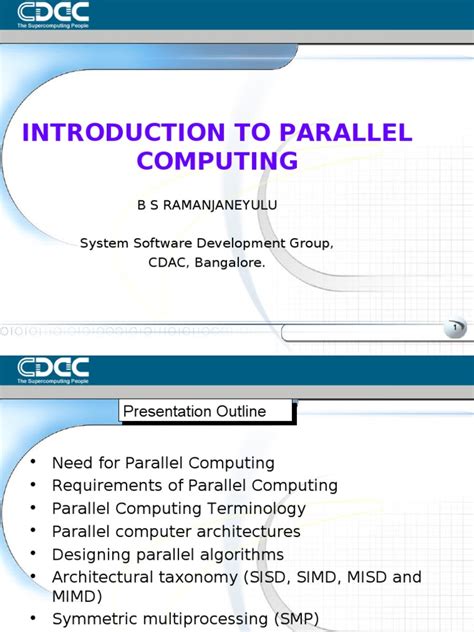 CDAC
The Supercomputing People

INTRODUCTION TO PARALLEL COMPUTING

B S RAMANJANEYULU

System Software Development Group, CDAC, Bangalore.

1

CDAC
The Supercomputing People

Presentation Outline

• Need for Parallel Computing
• Requirements of Parallel Computing
• Parallel Computing Terminology
• Parallel computer architectures
• Designing parallel algorithms
• Architectural taxonomy (SISD, SIMD, MISD and MIMD)
• Symmetric multiprocessing (SMP)